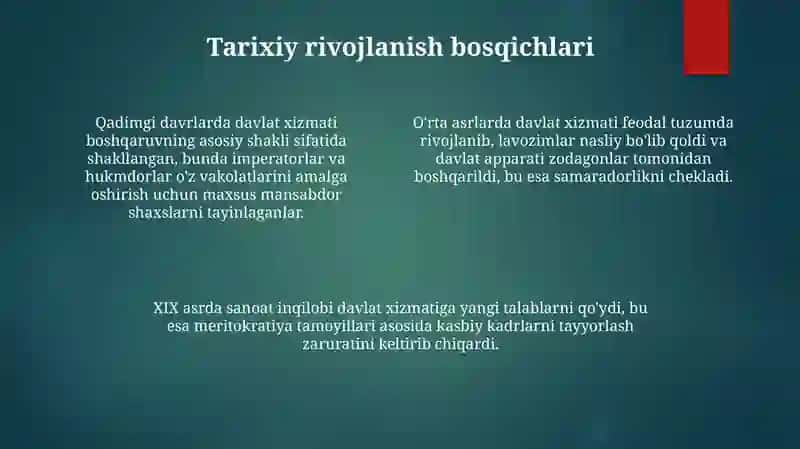 Tarixiy rivojlanish bosqichlari

Qadimgi davrlarda davlat xizmati boshqaruvning asosiy shakli sifatida shakllangan, bunda imperatorlar va hukmdorlar o'z vakolatlarini amalga oshirish uchun maxsus mansabdor shaxslarni tayinlaganlar.

O'rta asrlarda davlat xizmati feodal tuzumda rivojlanib, lavozimlar nasliy bo'lib qoldi va davlat apparati zodagonlar tomonidan boshqarildi, bu esa samaradorlikni chekladi.

XIX asrda sanoat inqilobi davlat xizmatiga yangi talablarni qo'ydi, bu esa meritokratiya tamoyillari asosida kasbiy kadrlarni tayyorlash zaruratini keltirib chiqardi.